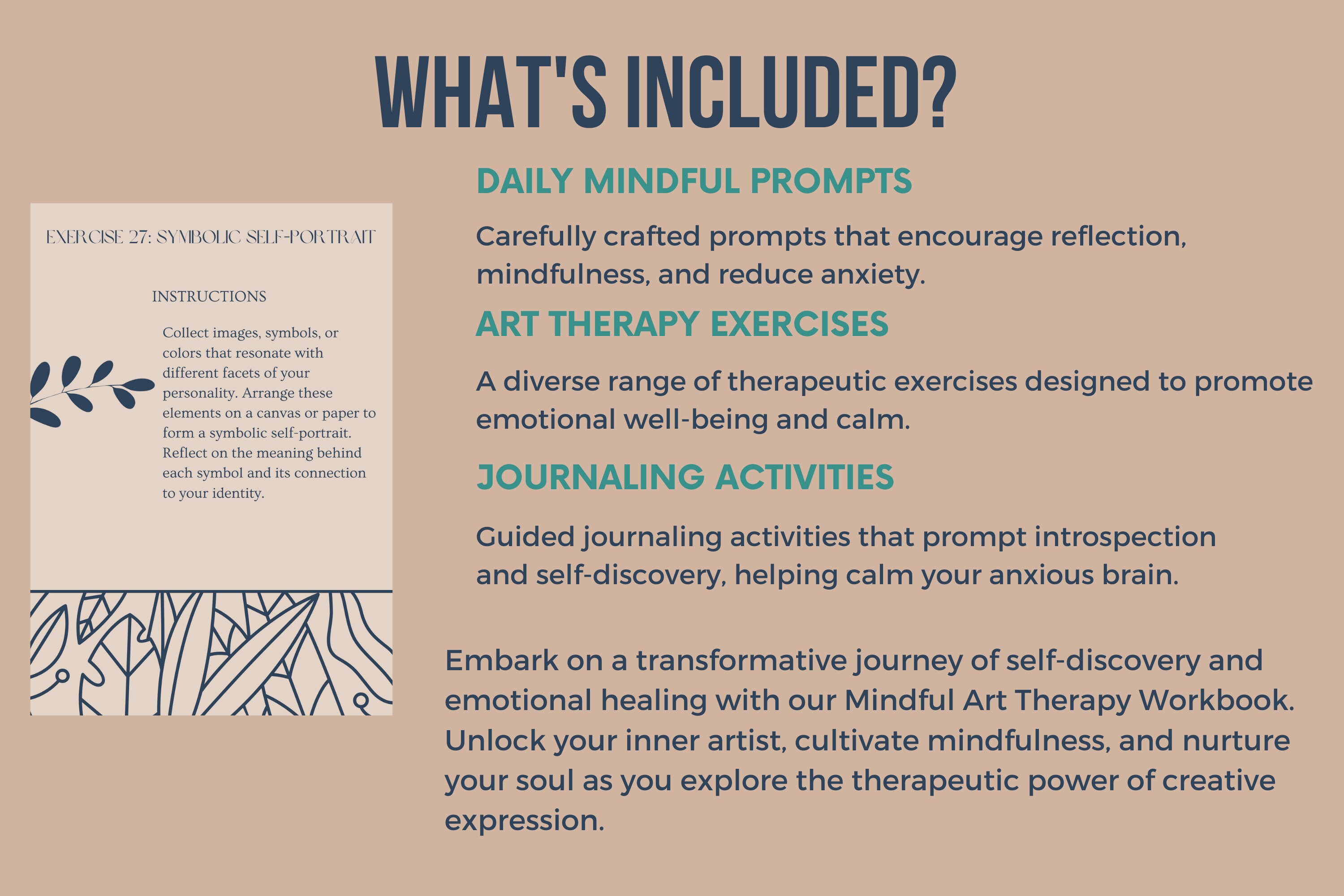 WHAT'S INCLUDED?

EXERCISE 27: SYMBOLIC SELF-PORTRAIT

INSTRUCTIONS

Collect images, symbols, or colors that resonate with different facets of your personality. Arrange these elements on a canvas or paper to form a symbolic self-portrait. Reflect on the meaning behind each symbol and its connection to your identity.

DAILY MINDFUL PROMPTS

Carefully crafted prompts that encourage reflection, mindfulness, and reduce anxiety.

ART THERAPY EXERCISES

A diverse range of therapeutic exercises designed to promote emotional well-being and calm.

JOURNALING ACTIVITIES

Guided journaling activities that prompt introspection and self-discovery, helping calm your anxious brain.

Embark on a transformative journey of self-discovery and emotional healing with our Mindful Art Therapy Workbook. Unlock your inner artist, cultivate mindfulness, and nurture your soul as you explore the therapeutic power of creative expression.